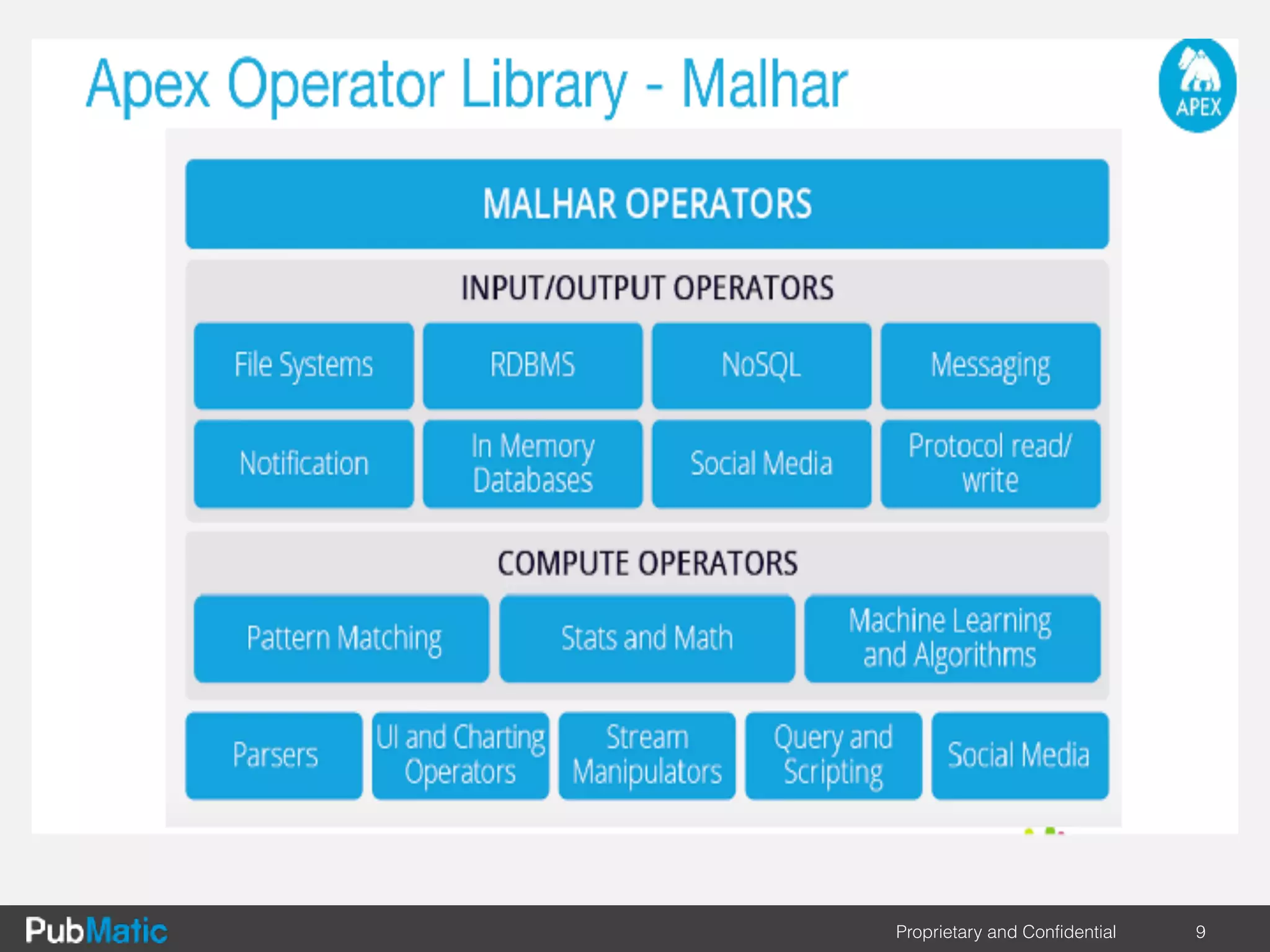 Apex Operator Library - Malhar

APEX

MALHAR OPERATORS

INPUT/OUTPUT OPERATORS

File Systems

RDBMS

NoSQL

Messaging

Notification

In Memory Databases

Social Media

Protocol read/ write

COMPUTE OPERATORS

Pattern Matching

Stats and Math

Machine Learning and Algorithms

Parsers

UI and Charting Operators

Stream Manipulators

Query and Scripting

Social Media

PubMatic

Proprietary and Confidential

9